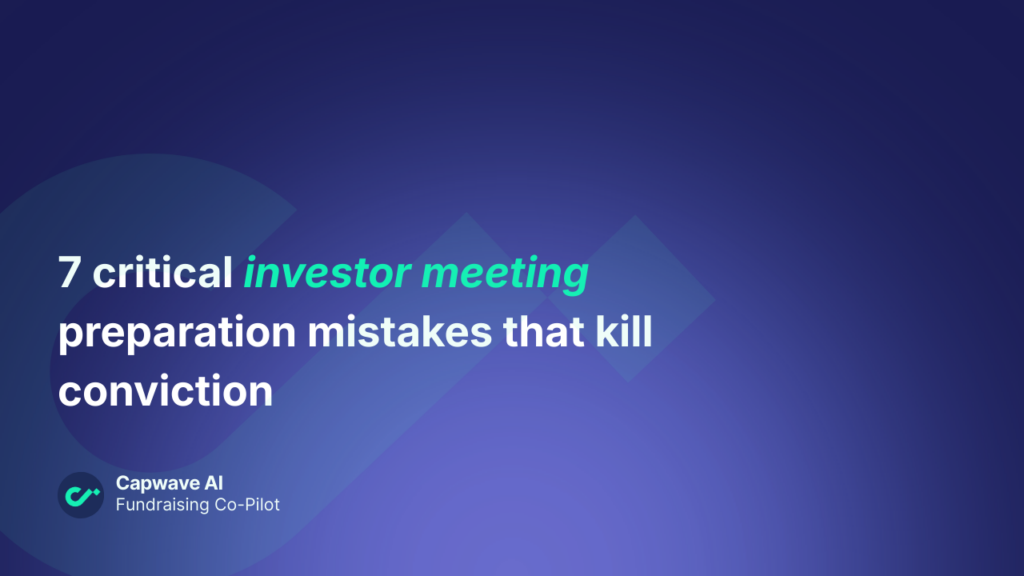 7 critical investor meeting preparation mistakes that kill conviction

Capwave AI
Fundraising Co-Pilot